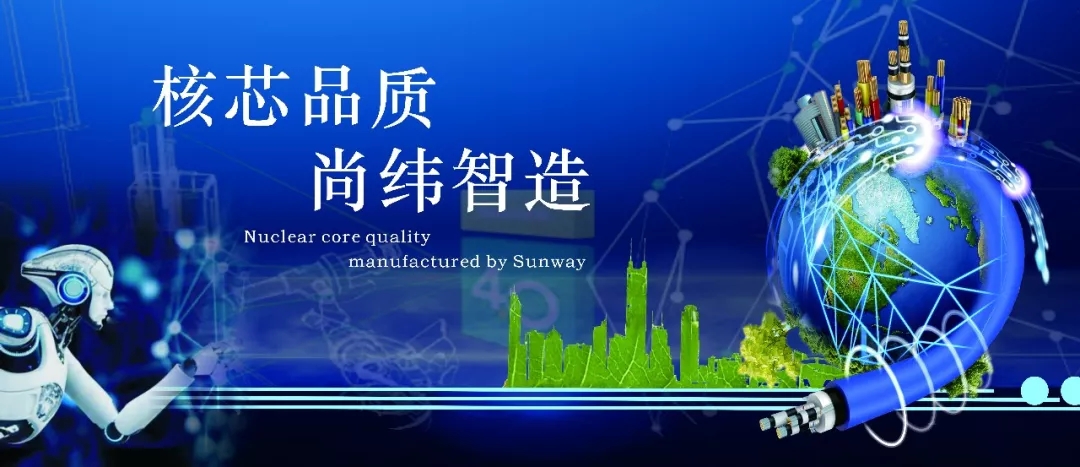 核芯品质
尚纬智造

Nuclear core quality
manufactured by Sunway